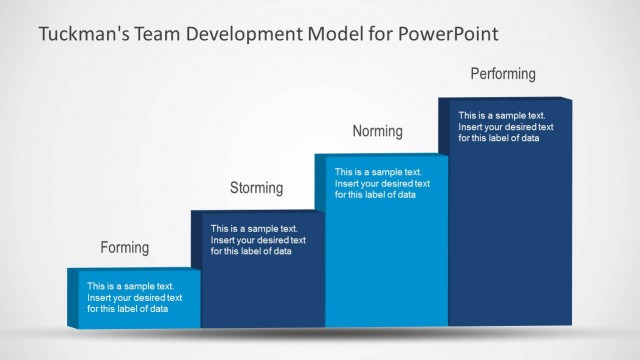 Tuckman's Team Development Model for PowerPoint

Forming

This is a sample text. Insert your desired text for this label of data

Storming

This is a sample text. Insert your desired text for this label of data

Norming

This is a sample text. Insert your desired text for this label of data

Performing

This is a sample text. Insert your desired text for this label of data